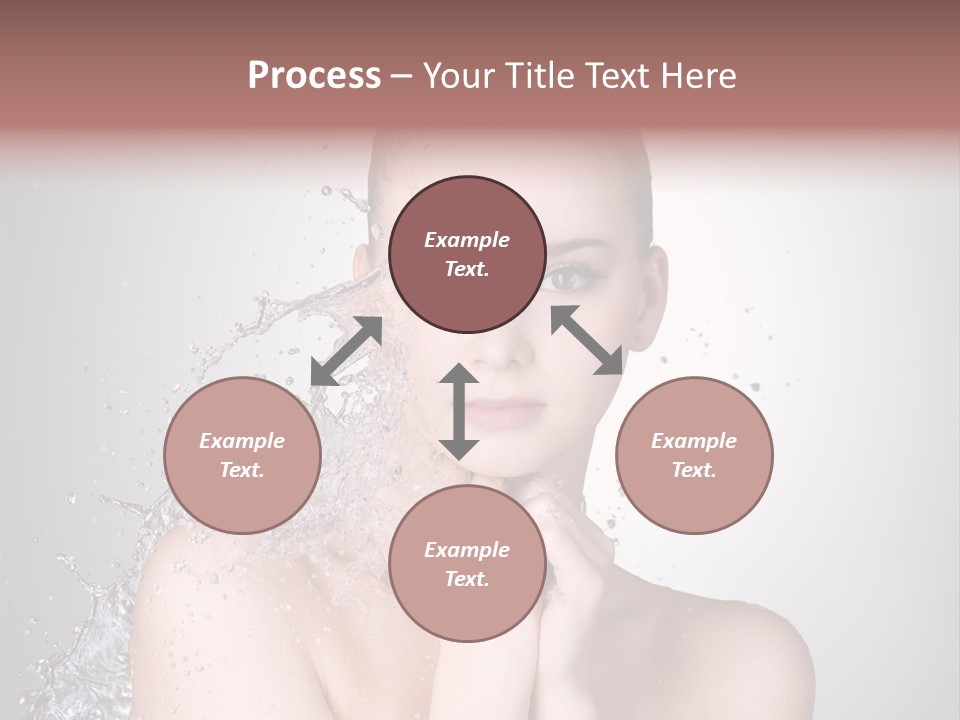 Process – Your Title Text Here

Example Text.

Example Text.

Example Text.

Example Text.